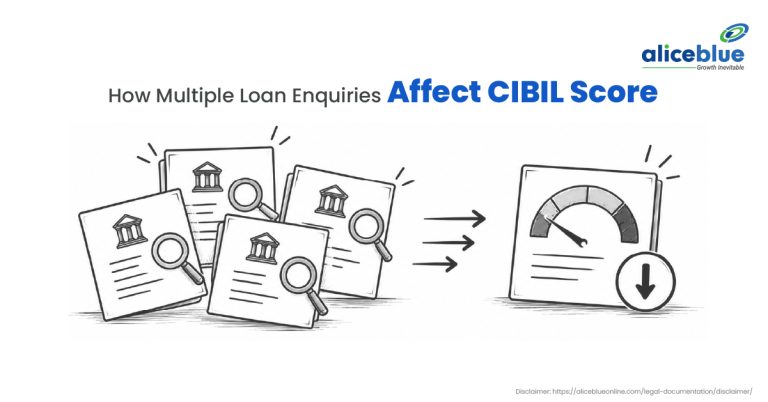 aliceblue
Growth Inevitable

How Multiple Loan Enquiries Affect CIBIL Score

Disclaimer: https://aliceblueonline.com/legal-documentation/disclaimer/